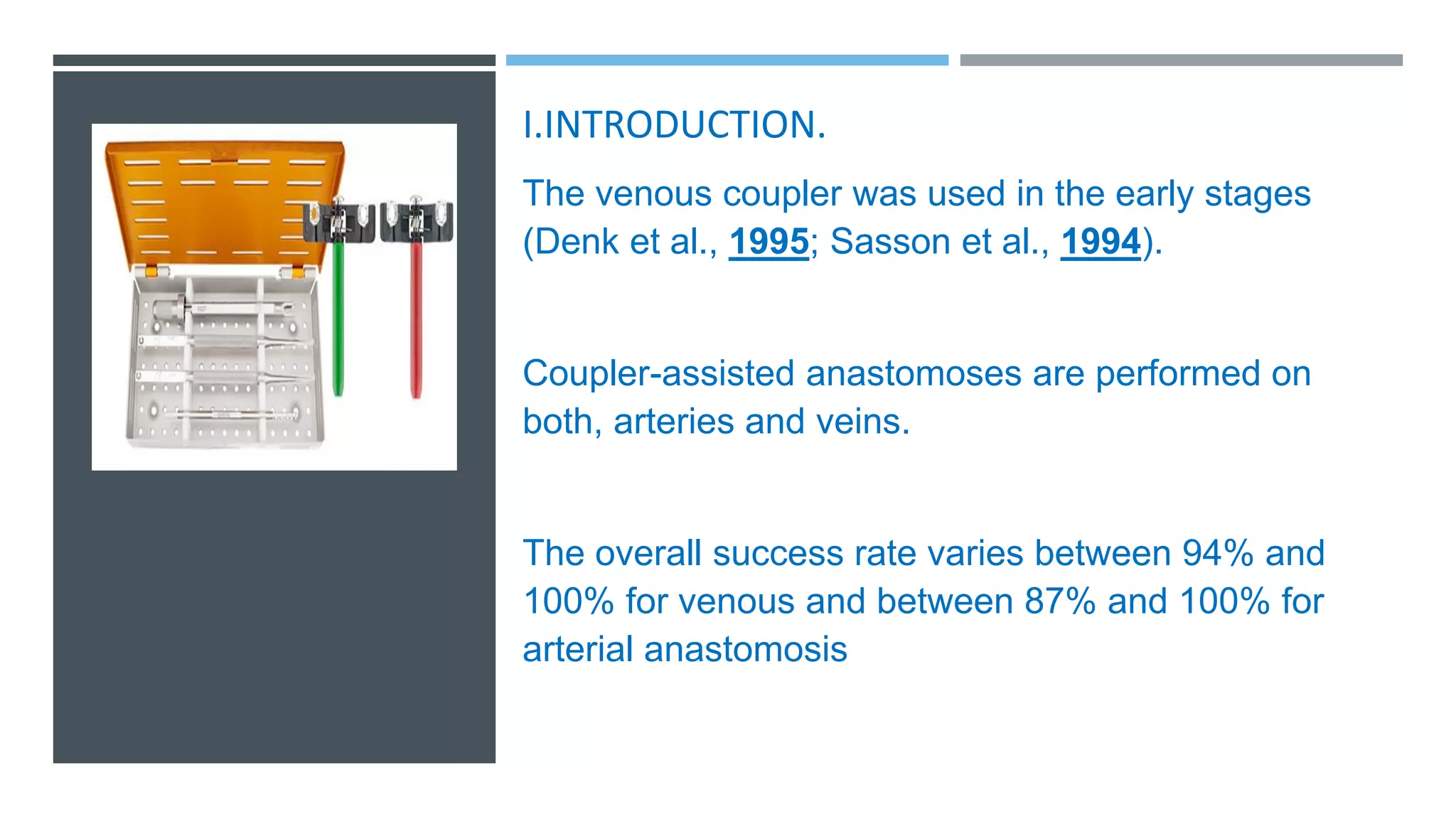 I.INTRODUCTION.

The venous coupler was used in the early stages (Denk et al., 1995; Sasson et al., 1994).

Coupler-assisted anastomoses are performed on both, arteries and veins.

The overall success rate varies between 94% and 100% for venous and between 87% and 100% for arterial anastomosis